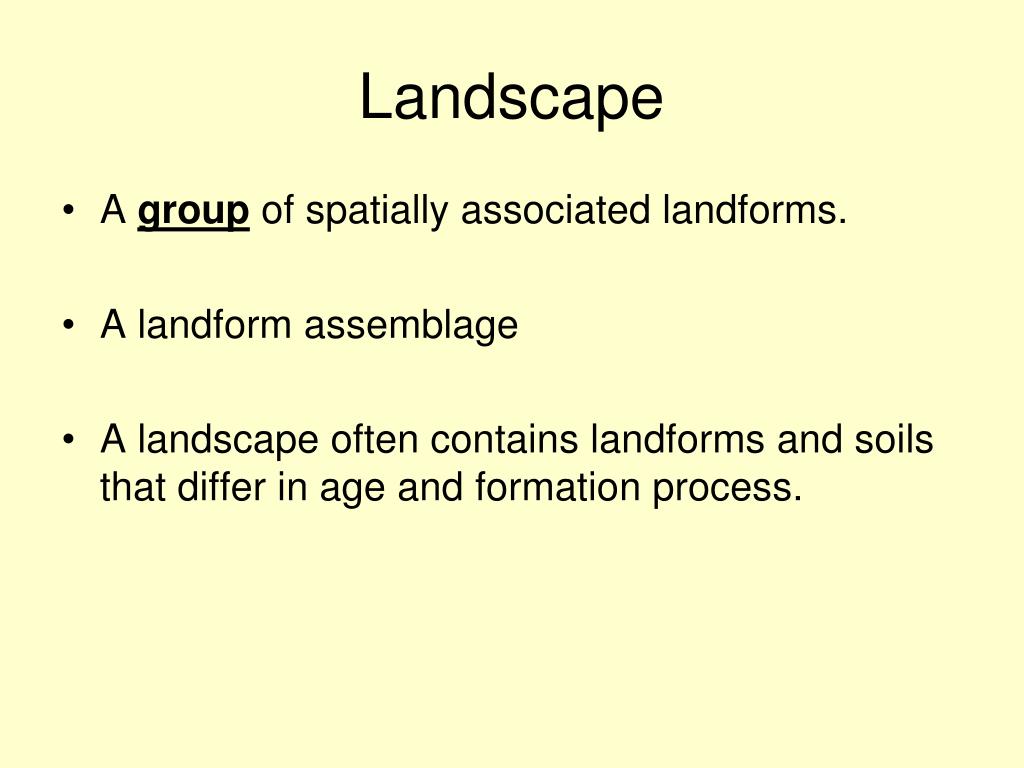 Landscape

• A group of spatially associated landforms.

• A landform assemblage

• A landscape often contains landforms and soils that differ in age and formation process.